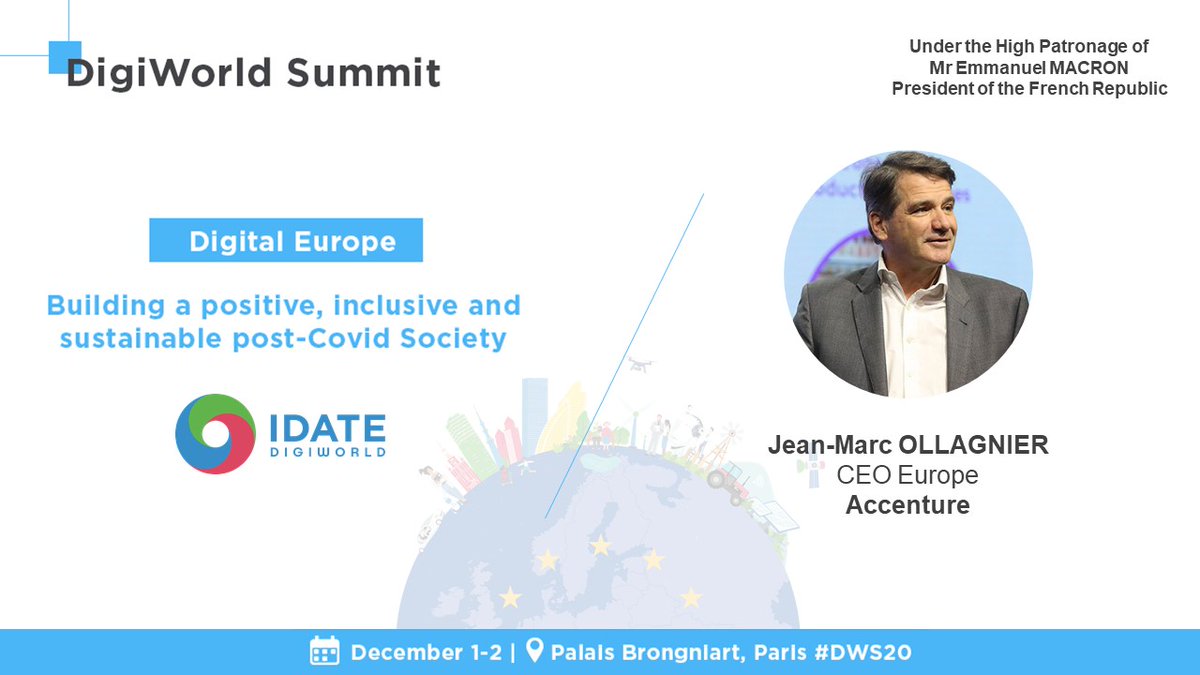 DigiWorld Summit

Under the High Patronage of
Mr Emmanuel MACRON
President of the French Republic

Digital Europe

Building a positive, inclusive and sustainable post-Covid Society

IDATE
DIGIWORLD

Jean-Marc OLLAGNIER
CEO Europe
Accenture

December 1-2 | Palais Brongniart, Paris #DWS20